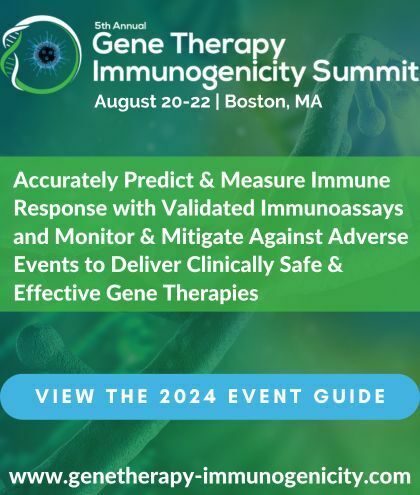 5th Annual
Gene Therapy Immunogenicity Summit
August 20-22 | Boston, MA

Accurately Predict & Measure Immune Response with Validated Immunoassays and Monitor & Mitigate Against Adverse Events to Deliver Clinically Safe & Effective Gene Therapies

VIEW THE 2024 EVENT GUIDE

www.genetherapy-immunogenicity.com